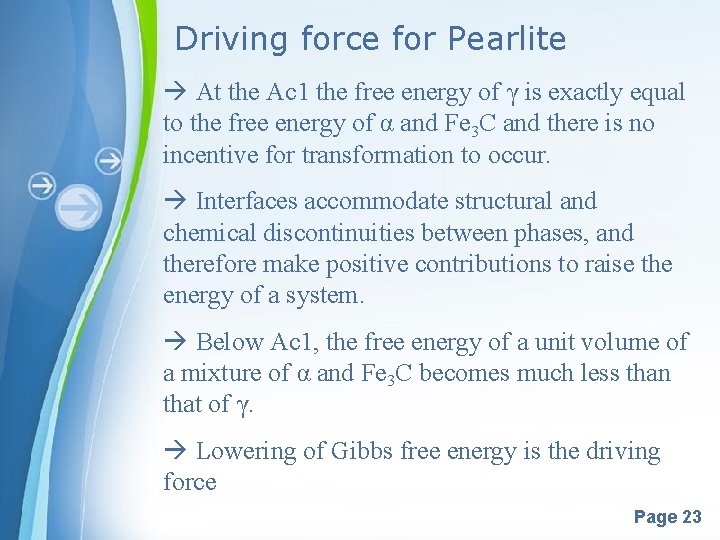 Driving force for Pearlite

→ At the Ac1 the free energy of γ is exactly equal to the free energy of α and $Fe_3C$ and there is no incentive for transformation to occur.

→ Interfaces accommodate structural and chemical discontinuities between phases, and therefore make positive contributions to raise the energy of a system.

→ Below Ac1, the free energy of a unit volume of a mixture of α and $Fe_3C$ becomes much less than that of γ.

→ Lowering of Gibbs free energy is the driving force

Page 23